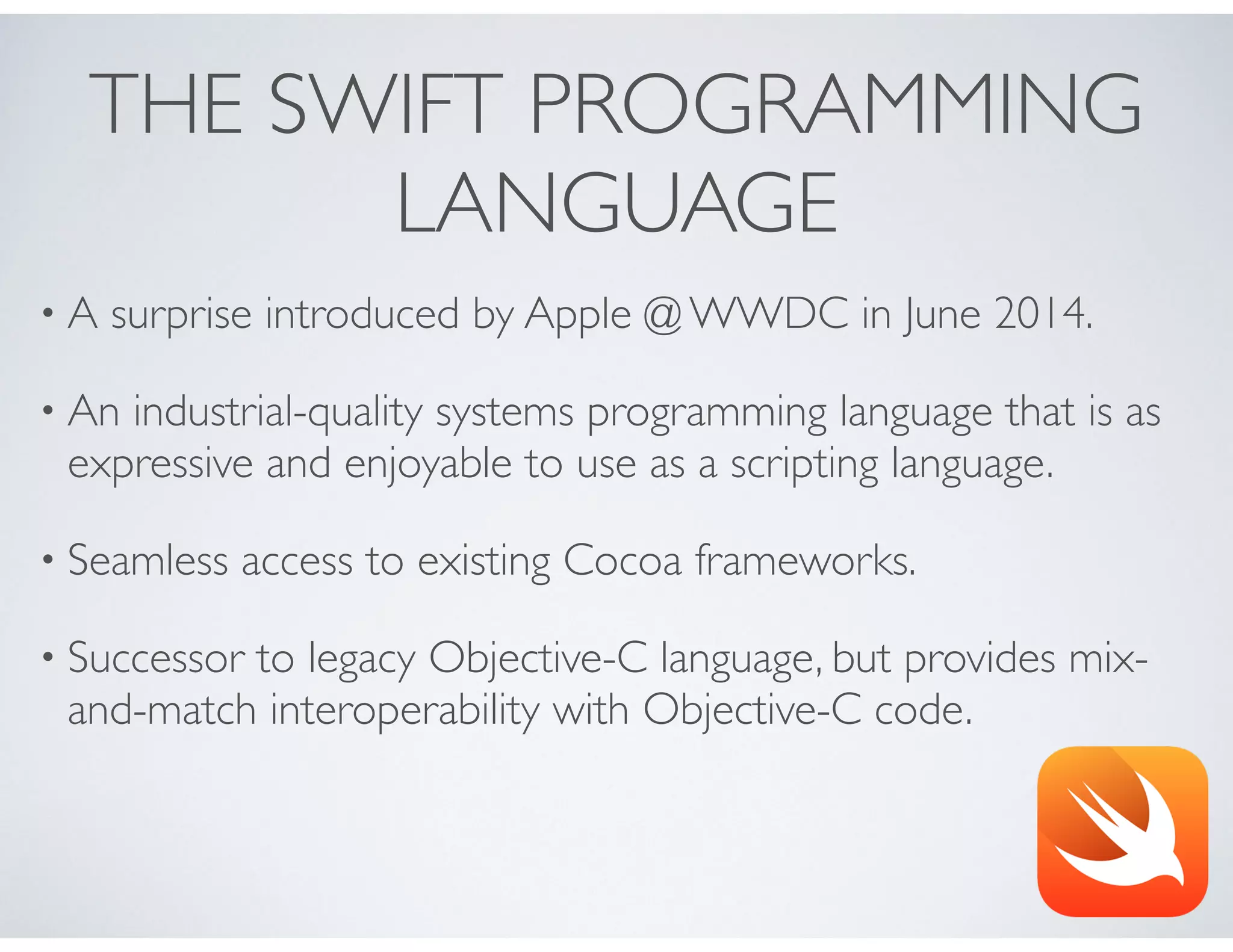 THE SWIFT PROGRAMMING LANGUAGE

• A surprise introduced by Apple @ WWDC in June 2014.

• An industrial-quality systems programming language that is as expressive and enjoyable to use as a scripting language.

• Seamless access to existing Cocoa frameworks.

• Successor to legacy Objective-C language, but provides mix-and-match interoperability with Objective-C code.